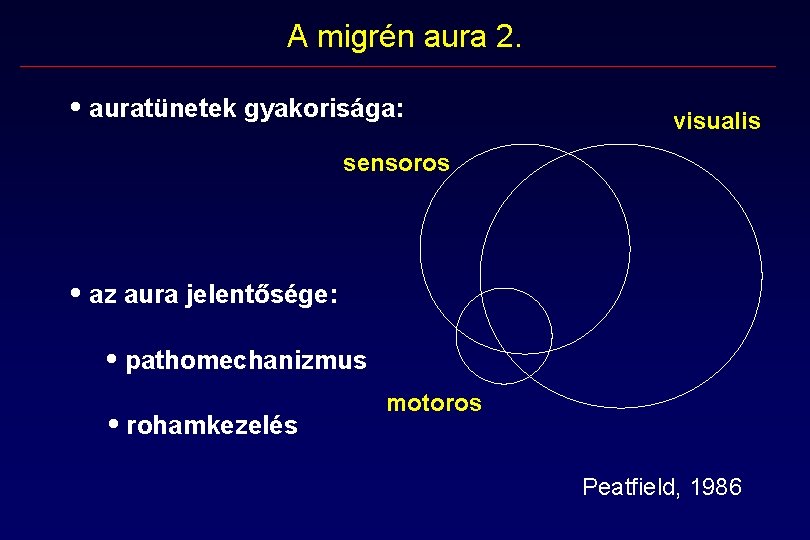 A migrén aura 2.

• auratünetek gyakorisága:

visualis

sensoros

• az aura jelentősége:

• pathomechanizmus

• rohamkezelés

motoros

Peatfield, 1986